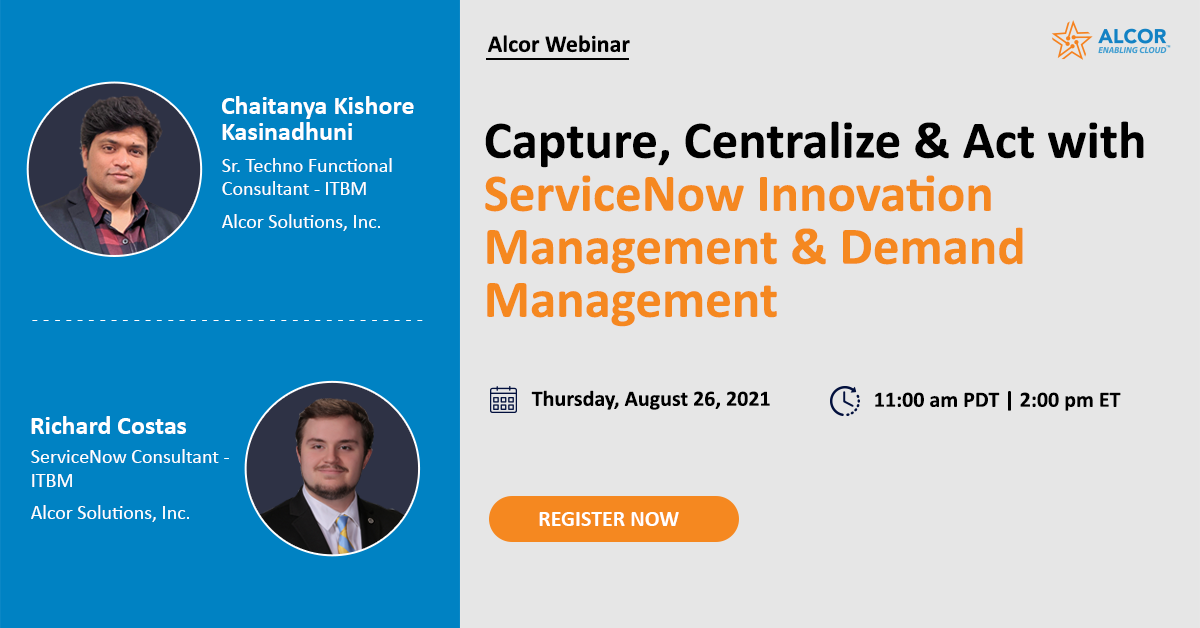 Chaitanya Kishore Kasinadhuni
Sr. Techno Functional Consultant - ITBM
Alcor Solutions, Inc.

Richard Costas
ServiceNow Consultant - ITBM
Alcor Solutions, Inc.

Alcor Webinar

ALCOR
ENABLING CLOUD™

Capture, Centralize & Act with ServiceNow Innovation Management & Demand Management

Thursday, August 26, 2021

11:00 am PDT | 2:00 pm ET

REGISTER NOW